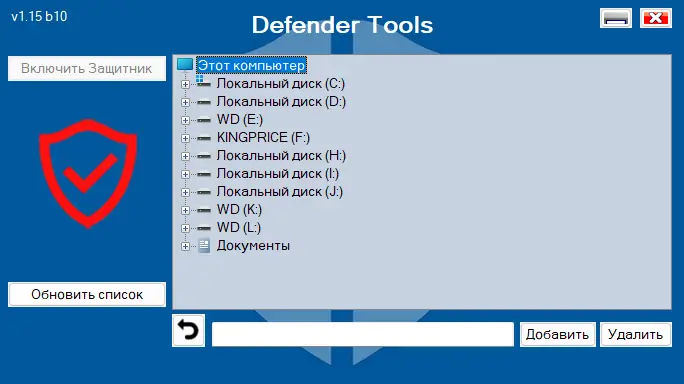 v1.15 b10

Defender Tools

Включить Защитник

Этот компьютер
Локальный диск (C:)
Локальный диск (D:)
WD (E:)
KINGPRICE (F:)
Локальный диск (H:)
Локальный диск (I:)
Локальный диск (J:)
WD (K:)
WD (L:)
Документы

Обновить список

Добавить

Удалить